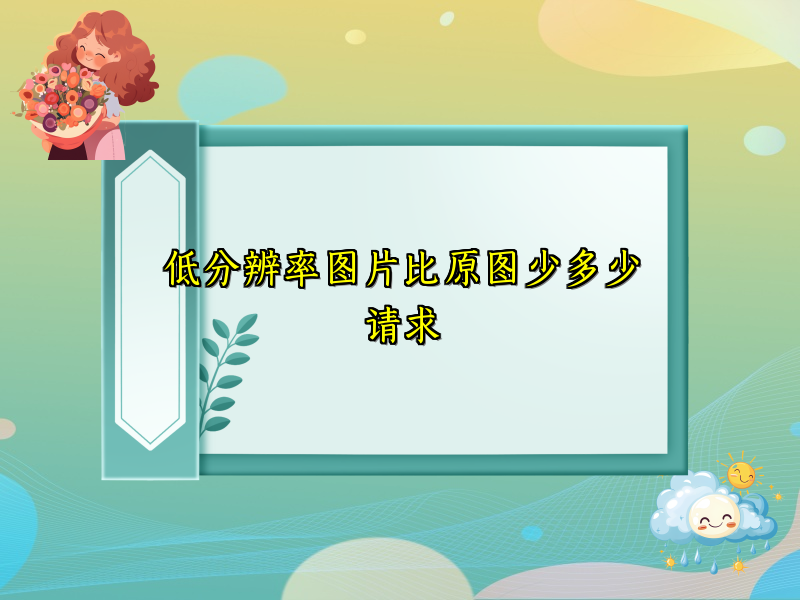 低分辨率图片比原图少多少请求